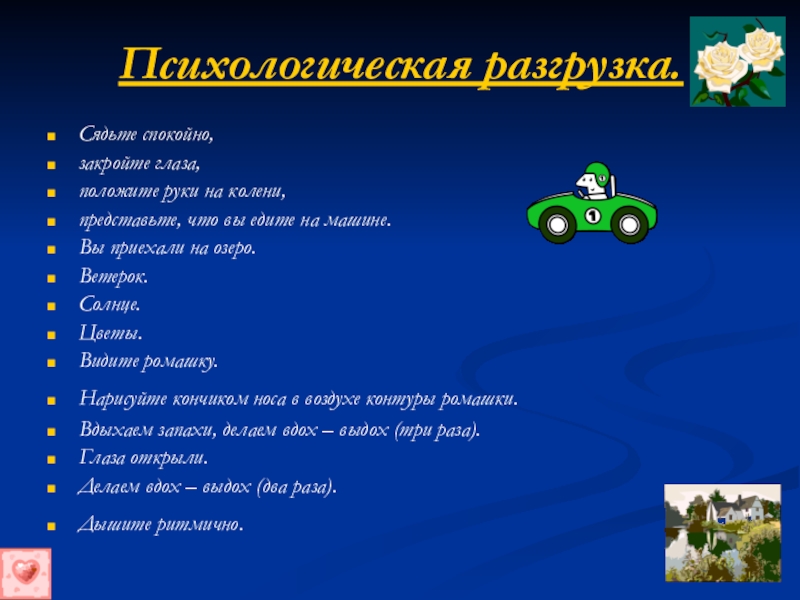 Психологическая разгрузка.

- Сядьте спокойно,
- закройте глаза,
- положите руки на колени,
- представьте, что вы едите на машине.
- Вы приехали на озеро.
- Ветерок.
- Солнце.
- Цветы.
- Видите ромашку.
- Нарисуйте кончиком носа в воздухе контуры ромашки.
- Вдыхаем запахи, делаем вдох – выдох (три раза).
- Глаза открыли.
- Делаем вдох – выдох (два раза).
- Дышите ритмично.

1